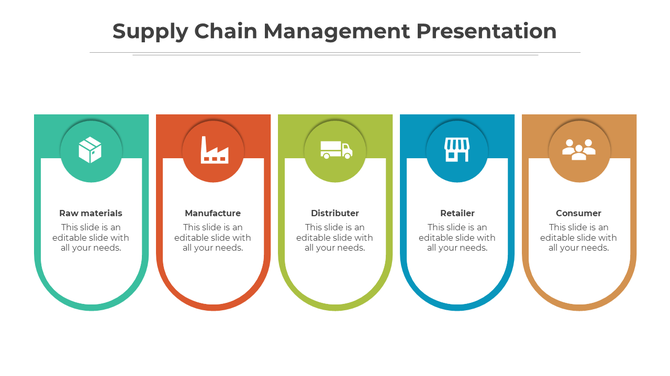 Supply Chain Management Presentation

Raw materials
This slide is an editable slide with all your needs.

Manufacture
This slide is an editable slide with all your needs.

Distributer
This slide is an editable slide with all your needs.

Retailer
This slide is an editable slide with all your needs.

Consumer
This slide is an editable slide with all your needs.